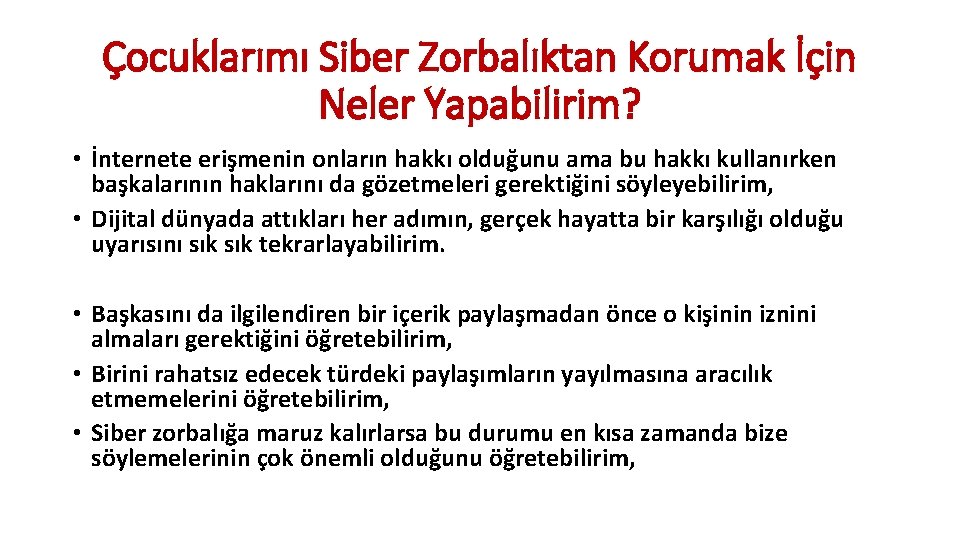 Çocuklarımı Siber Zorbalıktan Korumak İçin Neler Yapabilirim?

• İnternete erişmenin onların hakkı olduğunu ama bu hakkı kullanırken başkalarının haklarını da gözetmeleri gerektiğini söyleyebilirim,
• Dijital dünyada attıkları her adımın, gerçek hayatta bir karşılığı olduğu uyarısını sık sık tekrarlayabilirim.

• Başkasını da ilgilendiren bir içerik paylaşmadan önce o kişinin iznini almaları gerektiğini öğretebilirim,
• Birini rahatsız edecek türdeki paylaşımların yayılmasına aracılık etmemelerini öğretebilirim,
• Siber zorbalığa maruz kalırlarsa bu durumu en kısa zamanda bize söylemelerinin çok önemli olduğunu öğretebilirim,